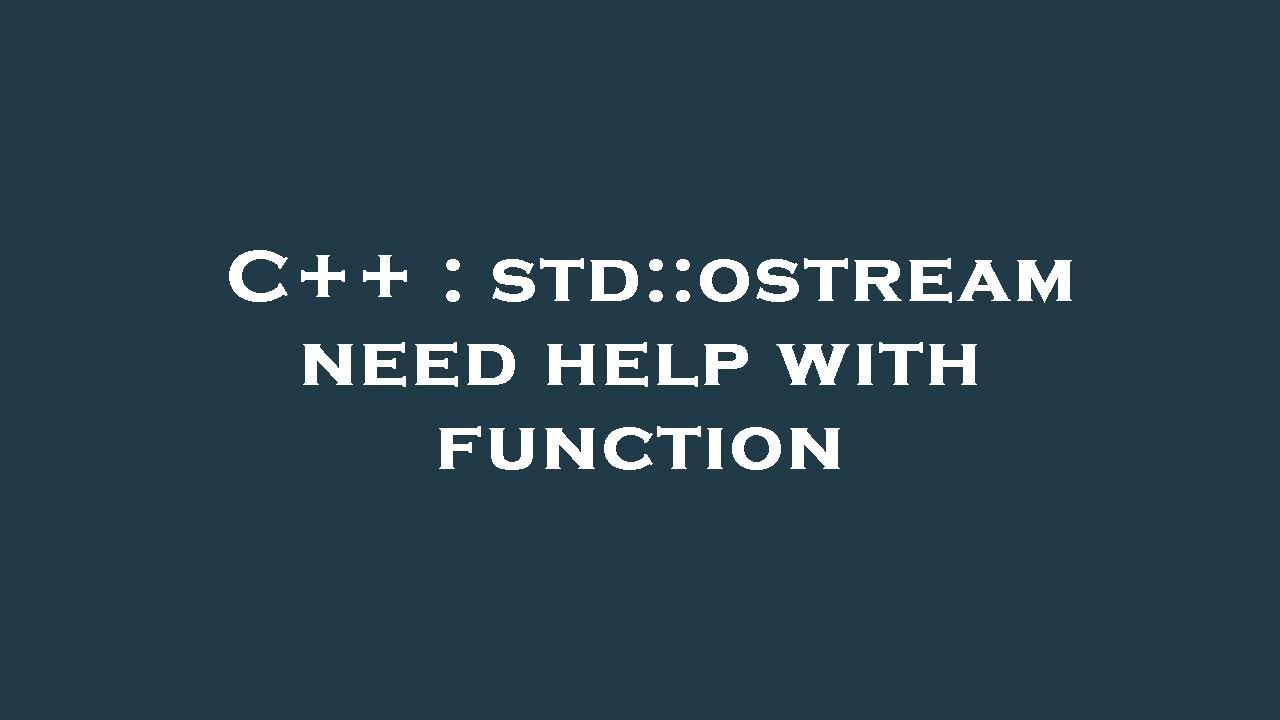 C++ : std::ostream need help with function